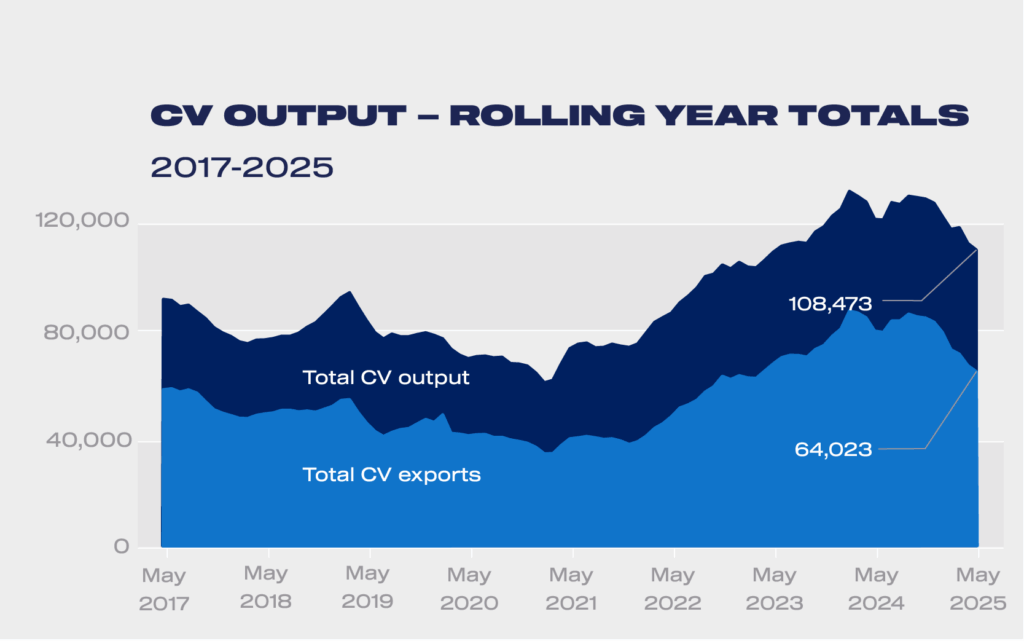 CV OUTPUT – ROLLING YEAR TOTALS
2017-2025

120,000
80,000
40,000
0

Total CV output
Total CV exports
108,473
64,023

May 2017
May 2018
May 2019
May 2020
May 2021
May 2022
May 2023
May 2024
May 2025